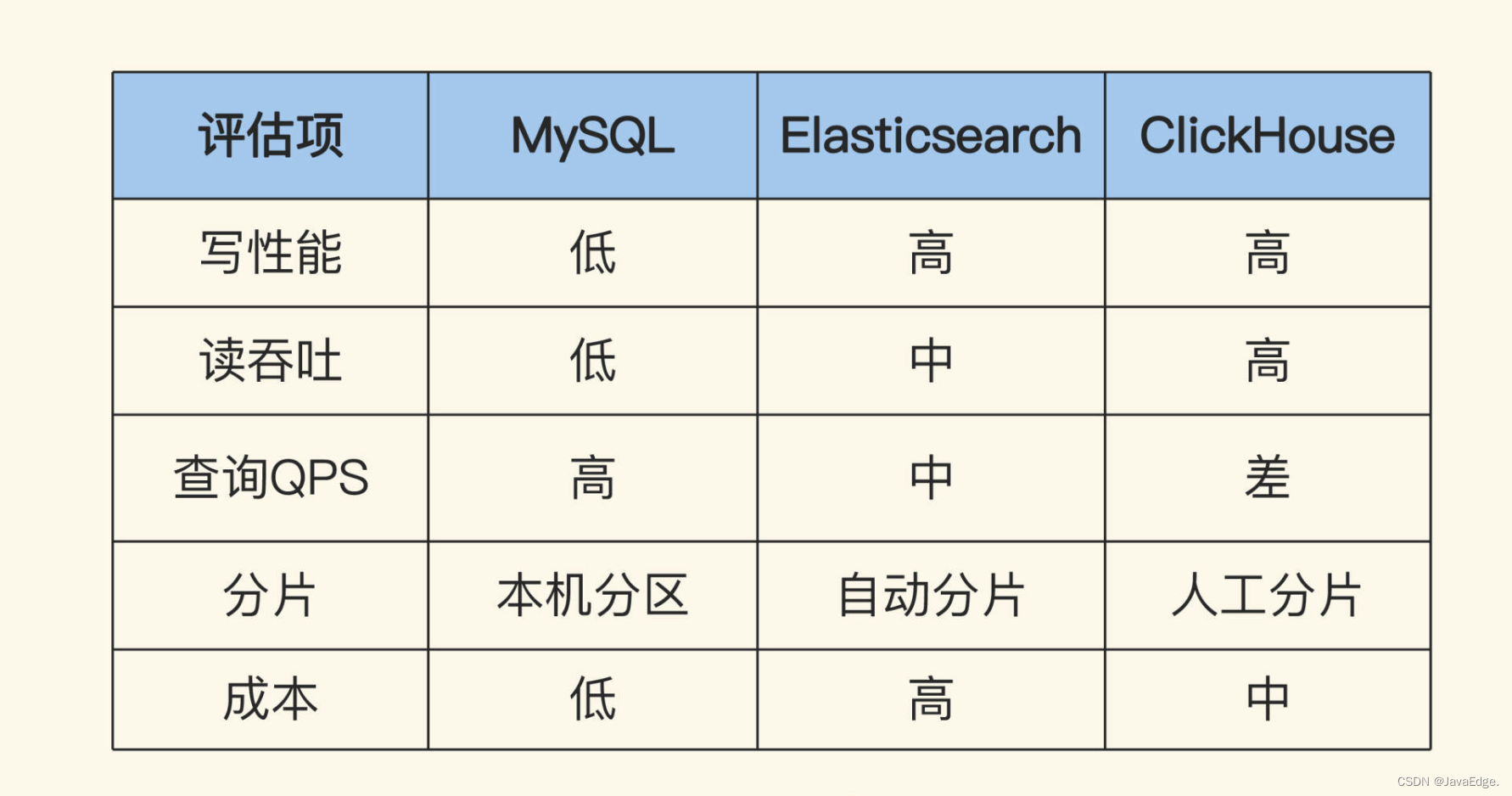 | 评估项 | MySQL | Elasticsearch | ClickHouse |
|---|---|---|---|
| 写性能 | 低 | 高 | 高 |
| 读吞吐 | 低 | 中 | 高 |
| 查询QPS | 高 | 中 | 差 |
| 分片 | 本机分区 | 自动分片 | 人工分片 |
| 成本 | 低 | 高 | 中 |

CSDN @JavaEdge.